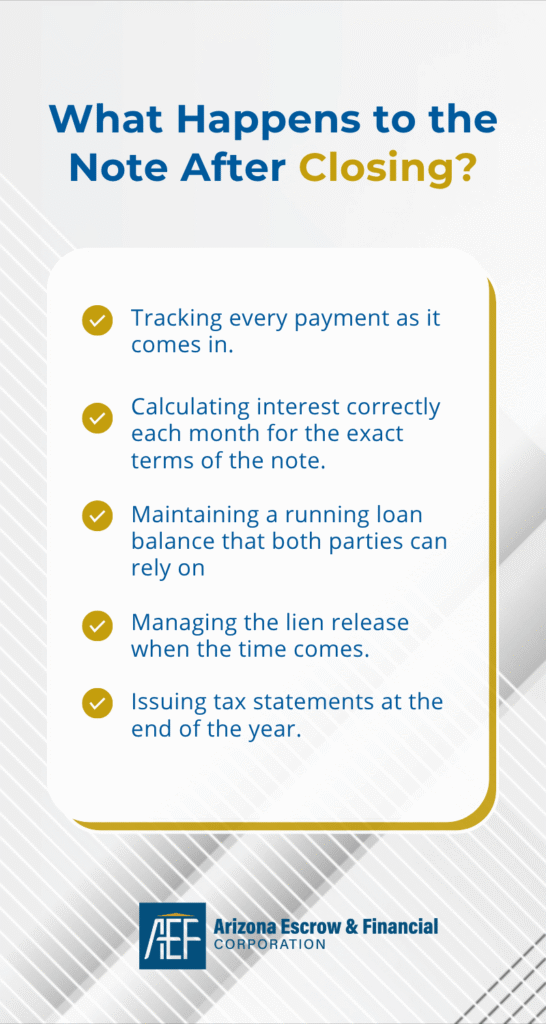 What Happens to the Note After Closing?

Tracking every payment as it comes in.

Calculating interest correctly each month for the exact terms of the note.

Maintaining a running loan balance that both parties can rely on

Managing the lien release when the time comes.

Issuing tax statements at the end of the year.

AEF Arizona Escrow & Financial CORPORATION